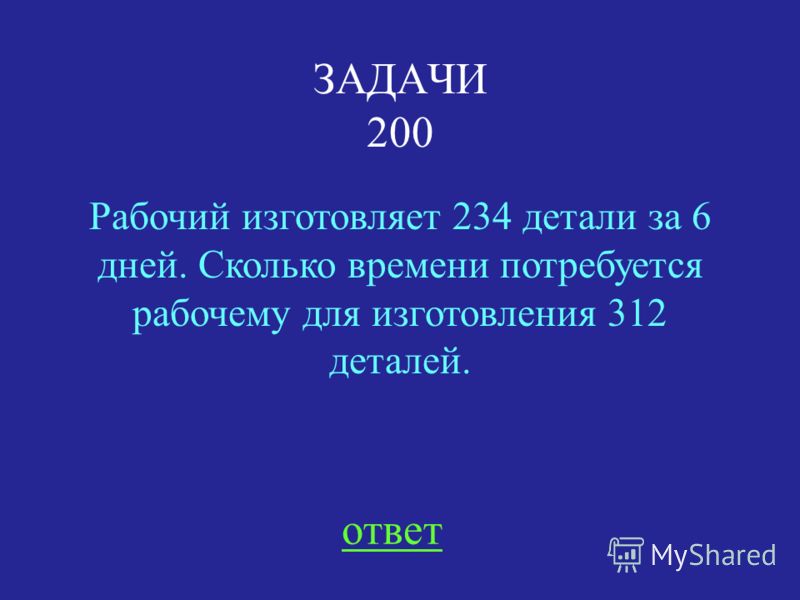 ЗАДАЧИ
200

Рабочий изготовляет 234 детали за 6 дней. Сколько времени потребуется рабочему для изготовления 312 деталей.

ответ

MyShared